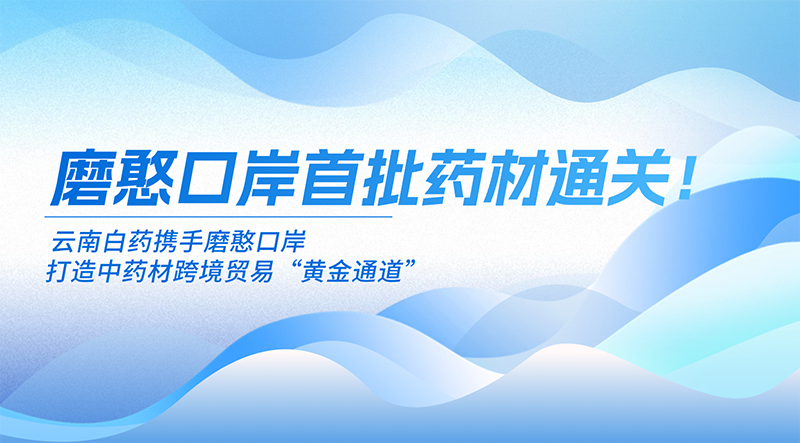 磨憨口岸首批药材通关！

云南白药携手磨憨口岸
打造中药材跨境贸易“黄金通道”